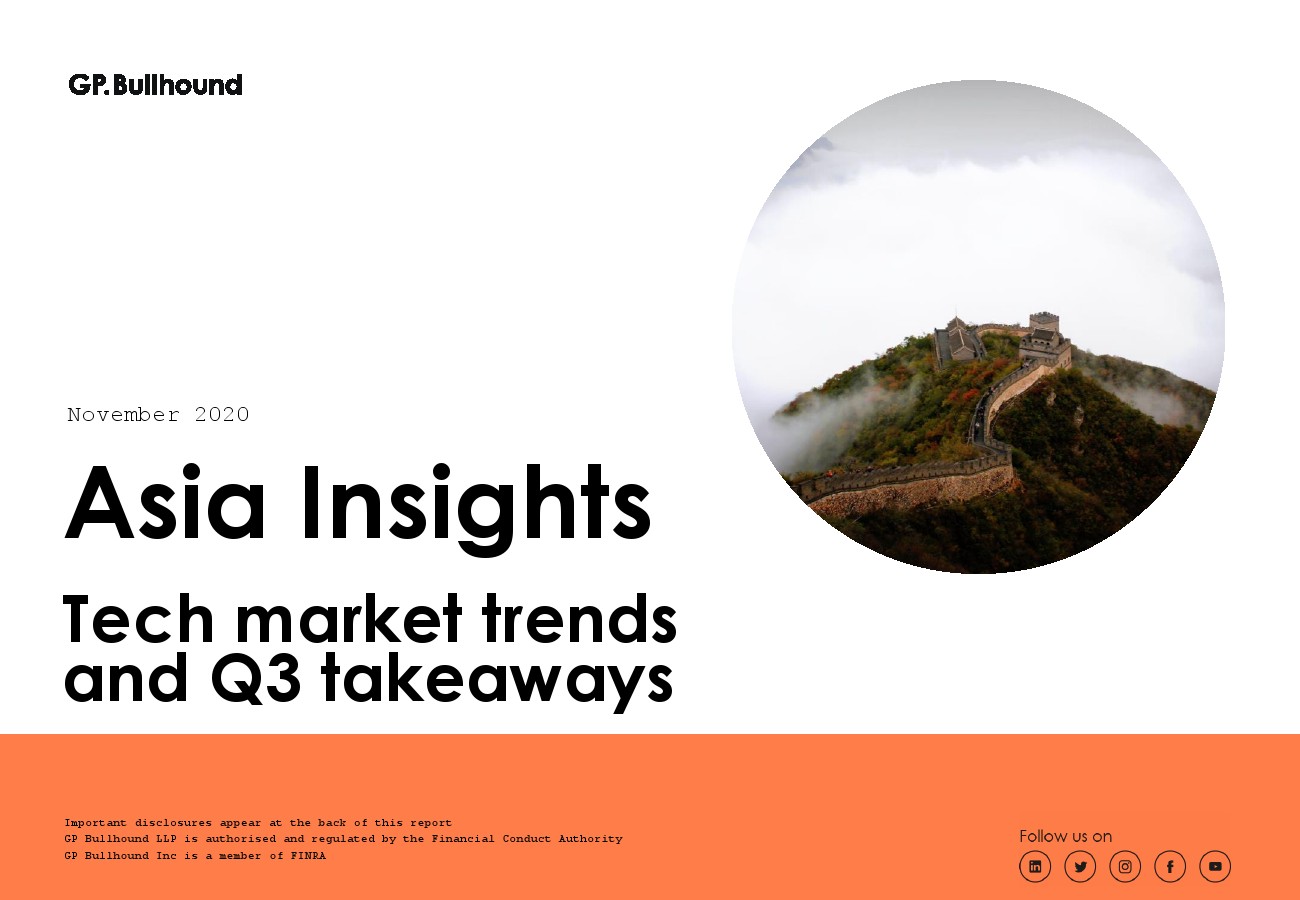 GP.Bullhound

November 2020

Asia Insights

Tech market trends and Q3 takeaways

Important disclosures appear at the back of this report
GP Bullhound LLP is authorised and regulated by the Financial Conduct Authority
GP Bullhound Inc is a member of FINRA

Follow us on